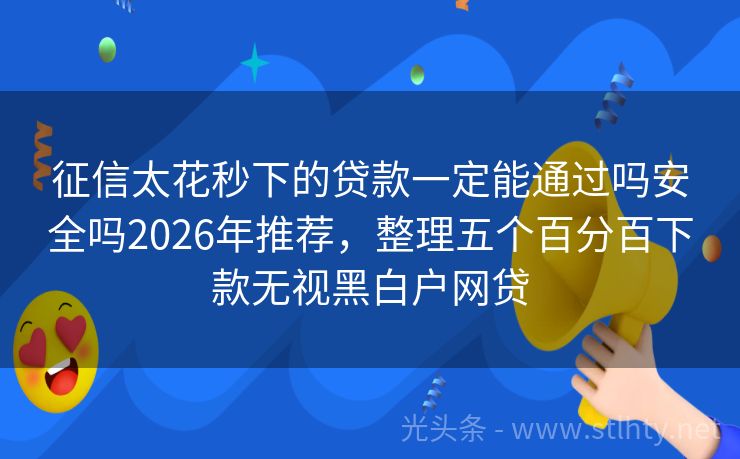 征信太花秒下的贷款一定能通过吗安全吗2026年推荐，整理五个百分百下款无视黑白户网贷

光头条 - www.stlhty.net